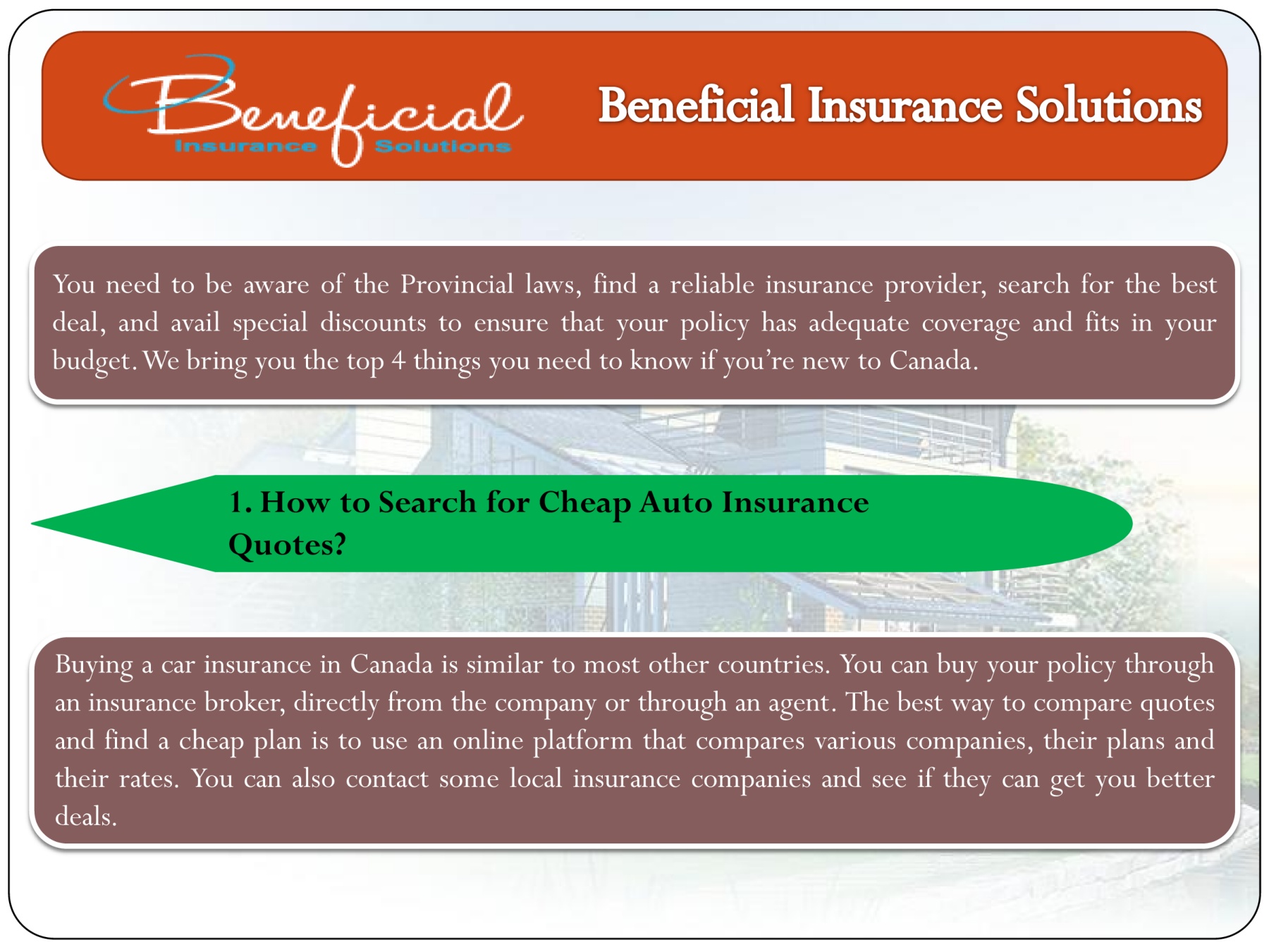 Beneficial
Insurance Solutions

Beneficial Insurance Solutions

You need to be aware of the Provincial laws, find a reliable insurance provider, search for the best deal, and avail special discounts to ensure that your policy has adequate coverage and fits in your budget. We bring you the top 4 things you need to know if you're new to Canada.

1. How to Search for Cheap Auto Insurance Quotes?

Buying a car insurance in Canada is similar to most other countries. You can buy your policy through an insurance broker, directly from the company or through an agent. The best way to compare quotes and find a cheap plan is to use an online platform that compares various companies, their plans and their rates. You can also contact some local insurance companies and see if they can get you better deals.